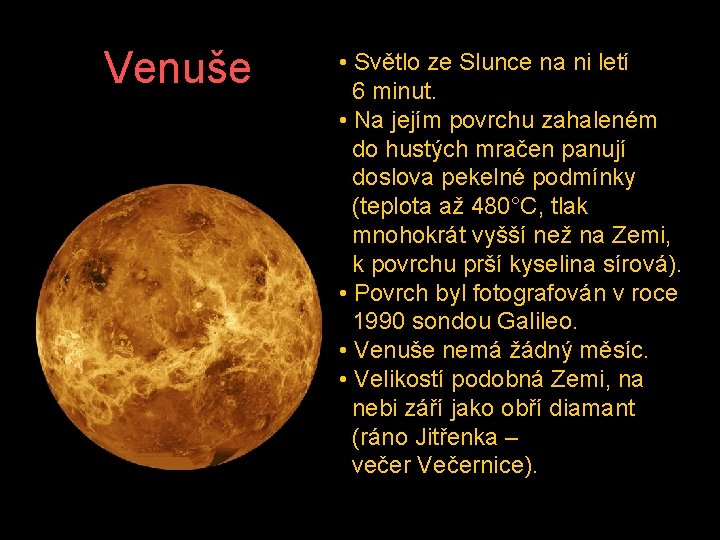 Venuše

• Světlo ze Slunce na ni letí 6 minut.
• Na jejím povrchu zahaleném do hustých mračen panují doslova pekelné podmínky (teplota až 480°C, tlak mnohokrát vyšší než na Zemi, k povrchu prší kyselina sírová).
• Povrch byl fotografován v roce 1990 sondou Galileo.
• Venuše nemá žádný měsíc.
• Velikostí podobná Zemi, na nebi září jako obří diamant (ráno Jitřenka – večer Večernice).